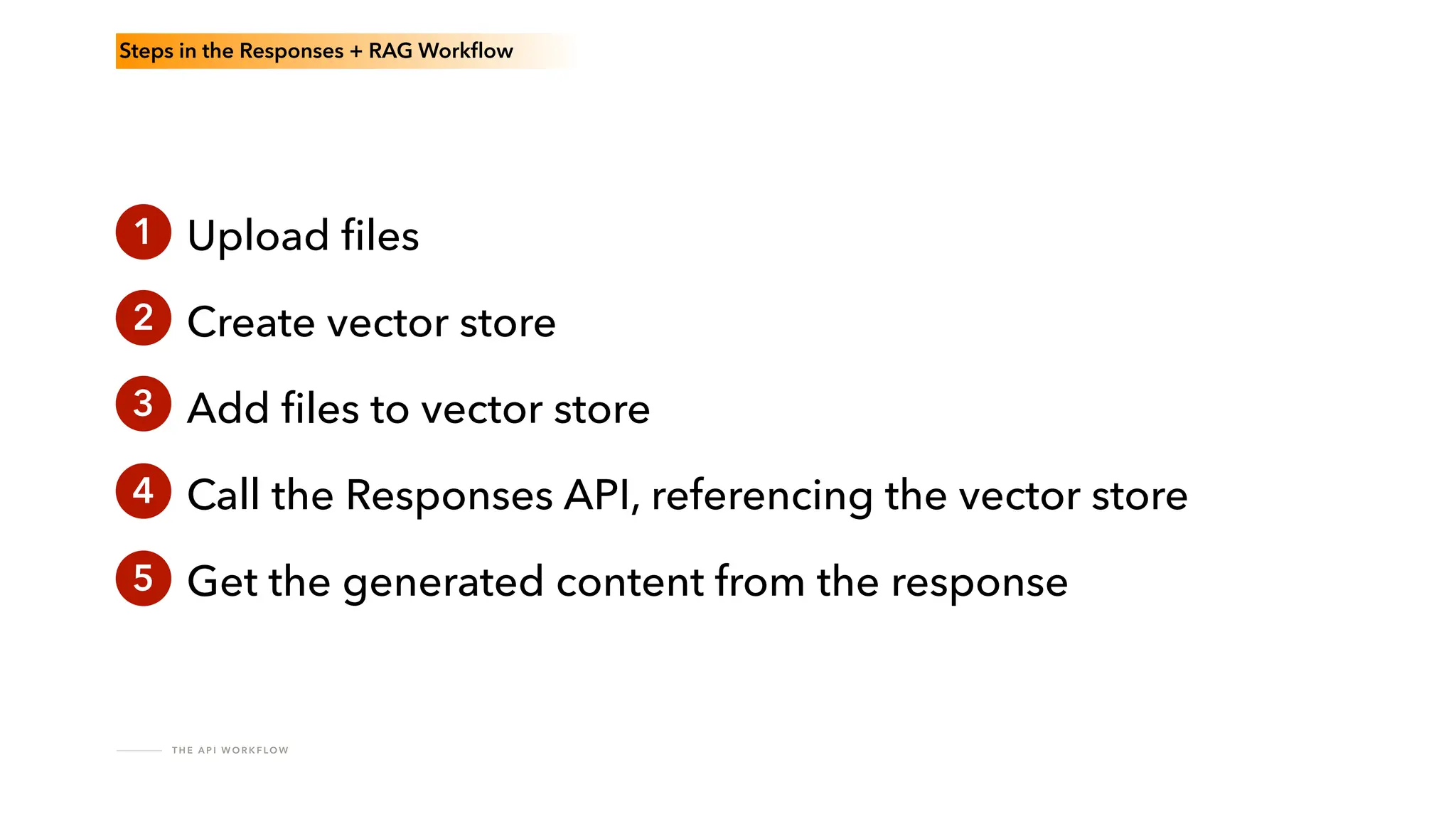 Steps in the Responses + RAG Workflow

1 Upload files

2 Create vector store

3 Add files to vector store

4 Call the Responses API, referencing the vector store

5 Get the generated content from the response

THE API WORKFLOW